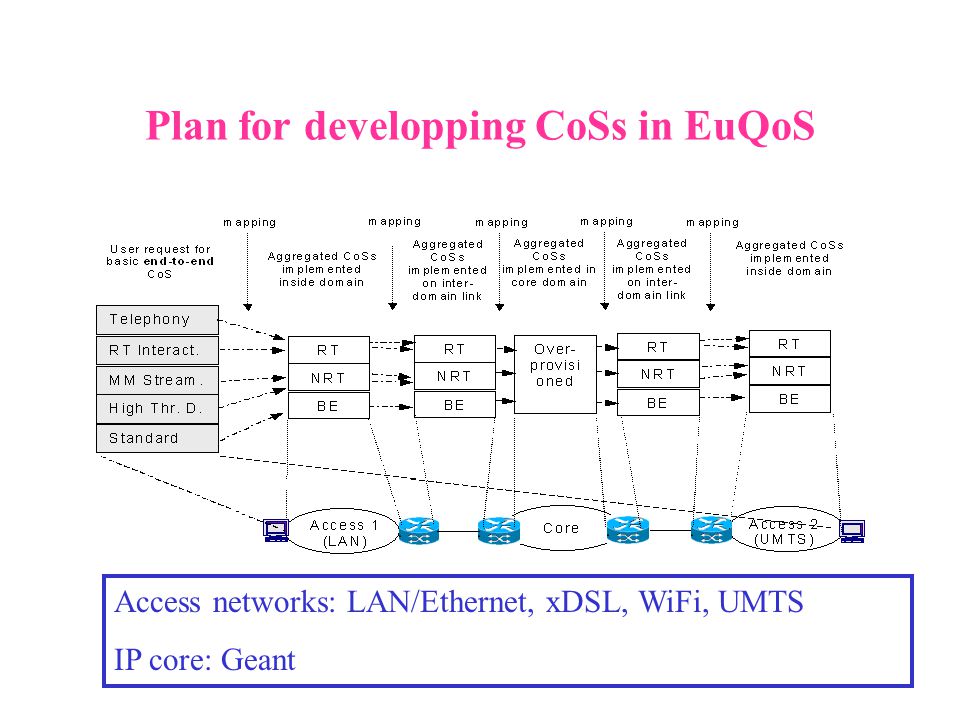 Plan for developping CoSs in EuQoS

mapping
mapping
mapping
mapping
mapping

User request for basic end-to-end CoS

Aggregated CoSs implemented inside domain

Aggregated CoSs implemented on inter-domain link

Aggregated CoSs implemented in core domain

Aggregated CoSs implemented on inter-domain link

Aggregated CoSs implemented inside domain

Telephony
RT Interact.
MM Stream.
High Thr. D.
Standard

RT
NRT
BE

RT
NRT
BE

Over-provisioned

RT
NRT
BE

RT
NRT
BE

Access 1 (LAN)
Core
Access 2 (UMTS)

Access networks: LAN/Ethernet, xDSL, WiFi, UMTS

IP core: Geant